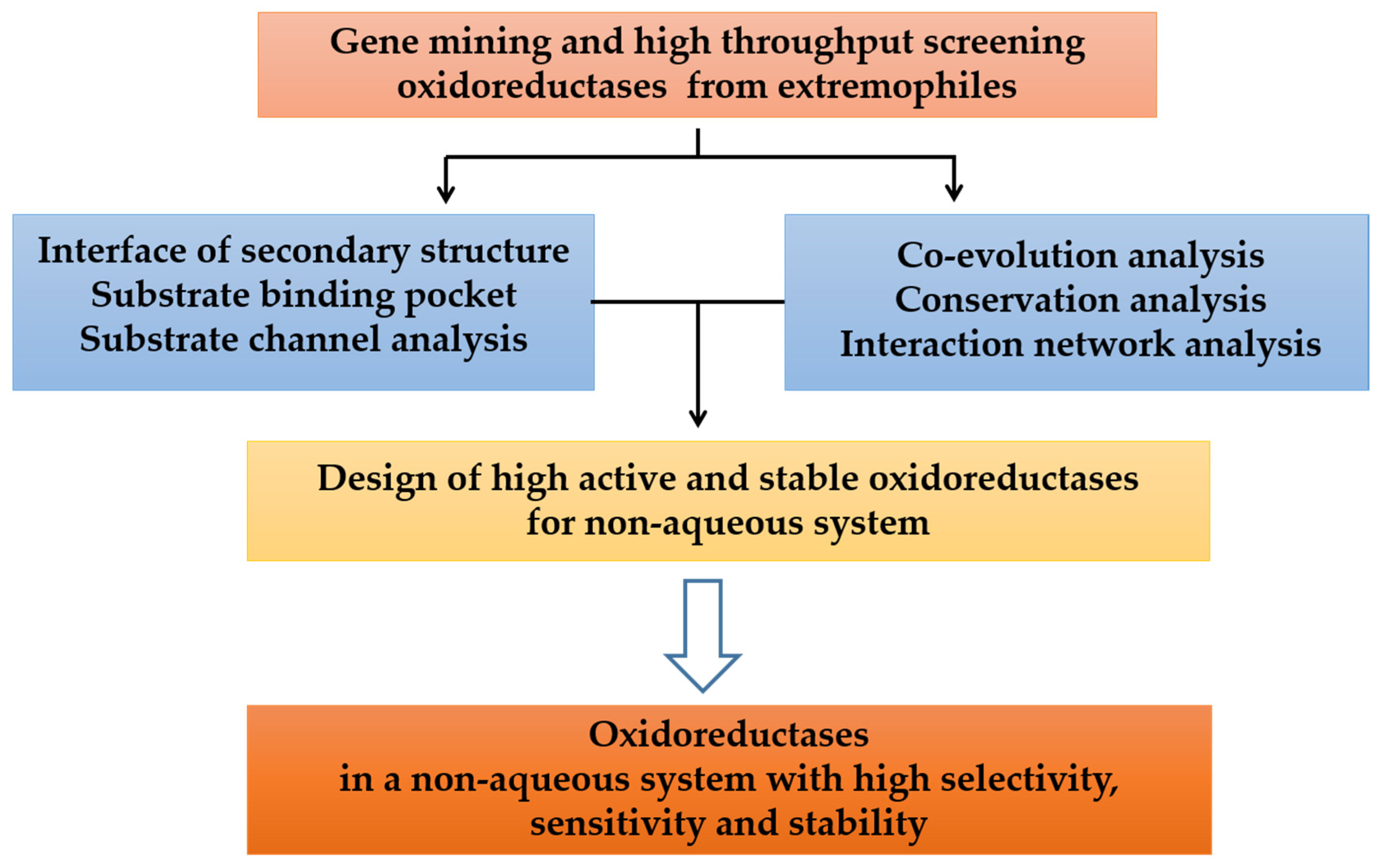 Gene mining and high throughput screening oxidoreductases from extremophiles

Interface of secondary structure
Substrate binding pocket
Substrate channel analysis

Co-evolution analysis
Conservation analysis
Interaction network analysis

Design of high active and stable oxidoreductases for non-aqueous system

Oxidoreductases
in a non-aqueous system with high selectivity, sensitivity and stability